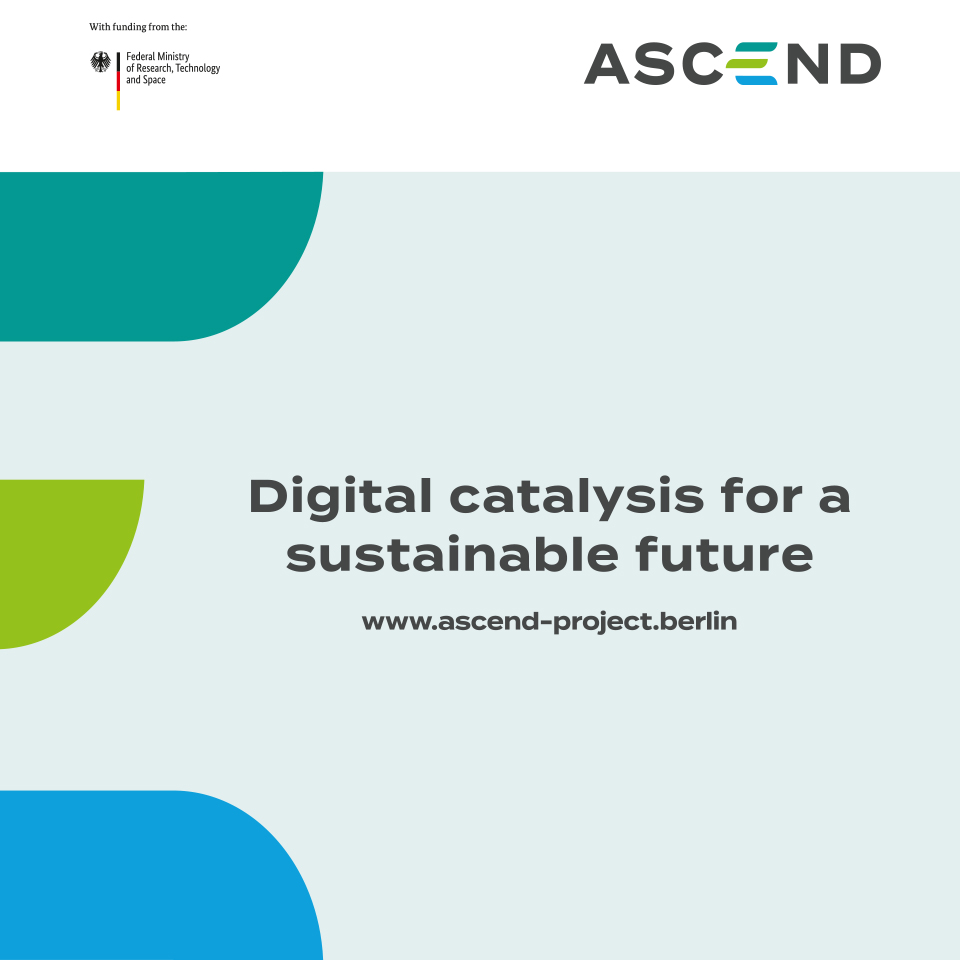 With funding from the:

Federal Ministry of Research, Technology and Space

ASCEND

Digital catalysis for a sustainable future

www.ascend-project.berlin